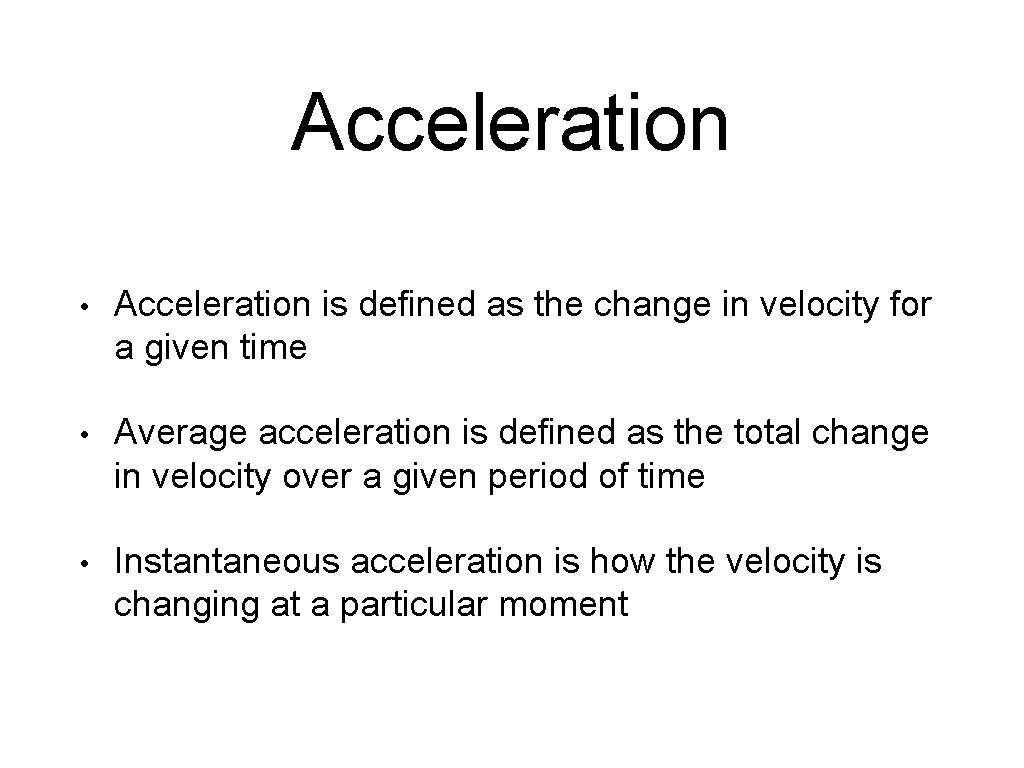 Acceleration

• Acceleration is defined as the change in velocity for a given time

• Average acceleration is defined as the total change in velocity over a given period of time

• Instantaneous acceleration is how the velocity is changing at a particular moment